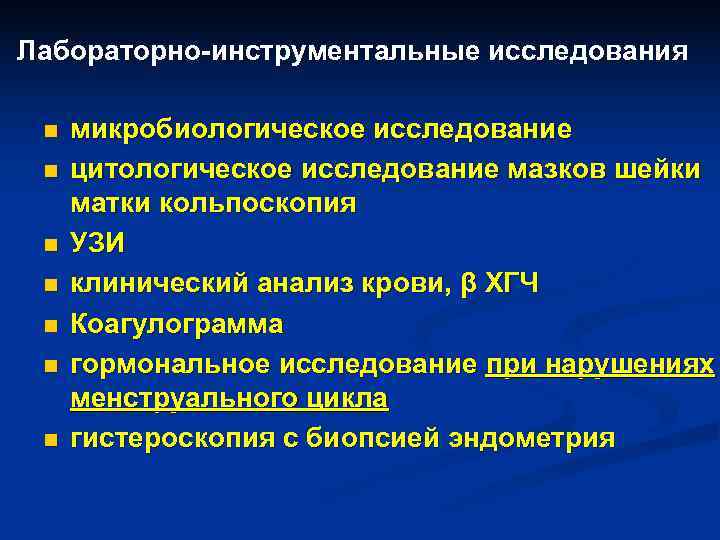 Лабораторно-инструментальные исследования

- микробиологическое исследование
- цитологическое исследование мазков шейки матки кольпоскопия
- УЗИ
- клинический анализ крови, β ХГЧ
- Коагулограмма
- гормональное исследование при нарушениях менструального цикла
- гистероскопия с биопсией эндометрия